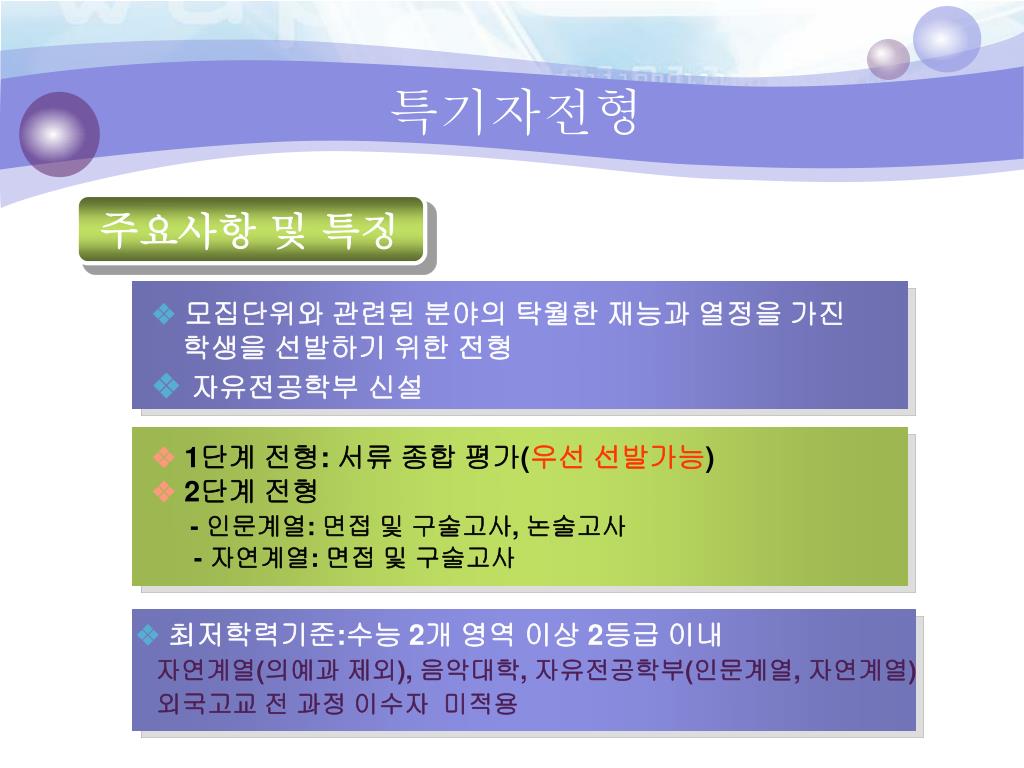 특기자전형

주요사항 및 특징

❖ 모집단위와 관련된 분야의 탁월한 재능과 열정을 가진 학생을 선발하기 위한 전형
❖ 자유전공학부 신설

❖ 1단계 전형: 서류 종합 평가(우선 선발가능)
❖ 2단계 전형
- 인문계열: 면접 및 구술고사, 논술고사
- 자연계열: 면접 및 구술고사

❖ 최저학력기준:수능 2개 영역 이상 2등급 이내
자연계열(의예과 제외), 음악대학, 자유전공학부(인문계열, 자연계열)
외국고교 전 과정 이수자 미적용